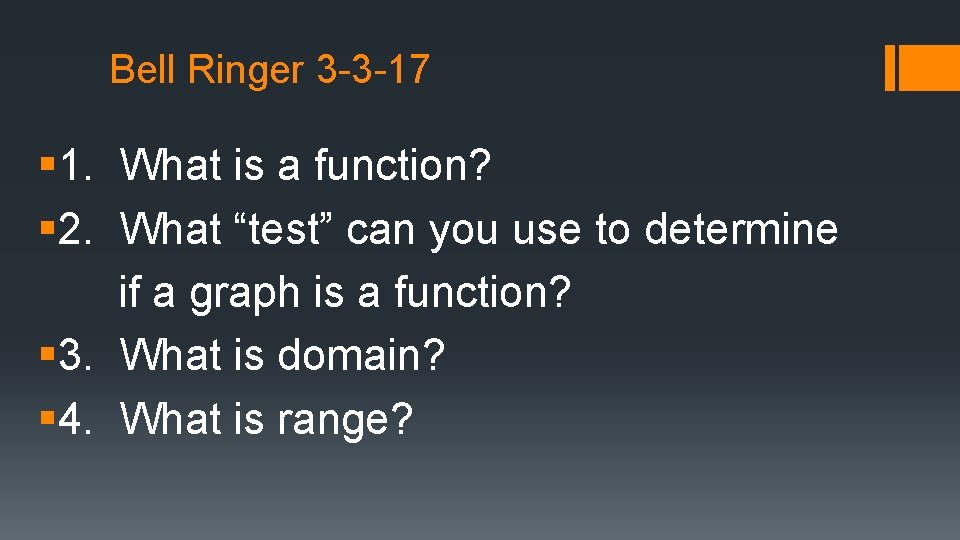 Bell Ringer 3-3-17

1. What is a function?
2. What “test” can you use to determine if a graph is a function?
3. What is domain?
4. What is range?